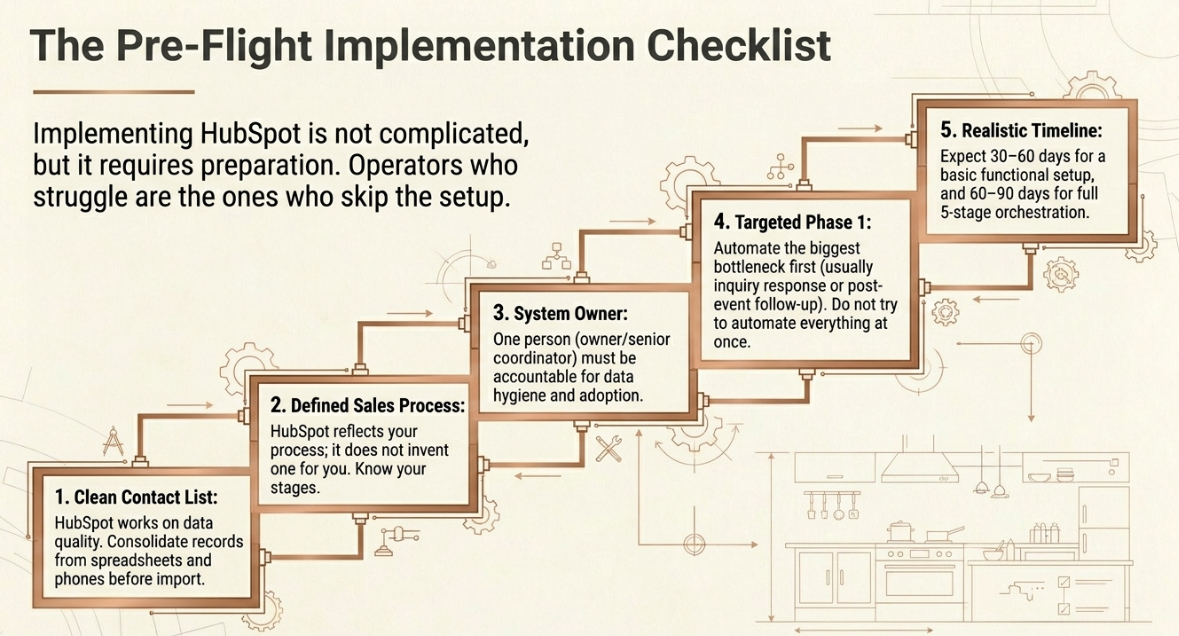 The Pre-Flight Implementation Checklist

Implementing HubSpot is not complicated, but it requires preparation. Operators who struggle are the ones who skip the setup.

1. Clean Contact List:
HubSpot works on data quality. Consolidate records from spreadsheets and phones before import.

2. Defined Sales Process:
HubSpot reflects your process; it does not invent one for you. Know your stages.

3. System Owner:
One person (owner/senior coordinator) must be accountable for data hygiene and adoption.

4. Targeted Phase 1:
Automate the biggest bottleneck first (usually inquiry response or post-event follow-up). Do not try to automate everything at once.

5. Realistic Timeline:
Expect 30–60 days for a basic functional setup, and 60–90 days for full 5-stage orchestration.